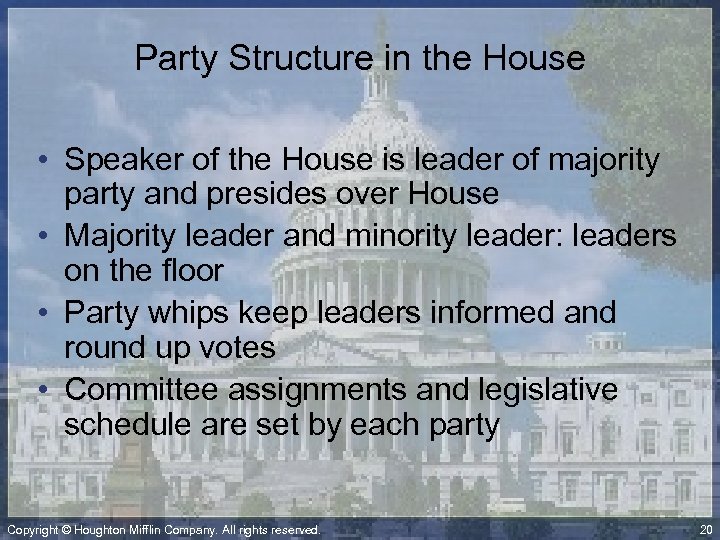 Party Structure in the House

• Speaker of the House is leader of majority party and presides over House
• Majority leader and minority leader: leaders on the floor
• Party whips keep leaders informed and round up votes
• Committee assignments and legislative schedule are set by each party

Copyright © Houghton Mifflin Company. All rights reserved.

20